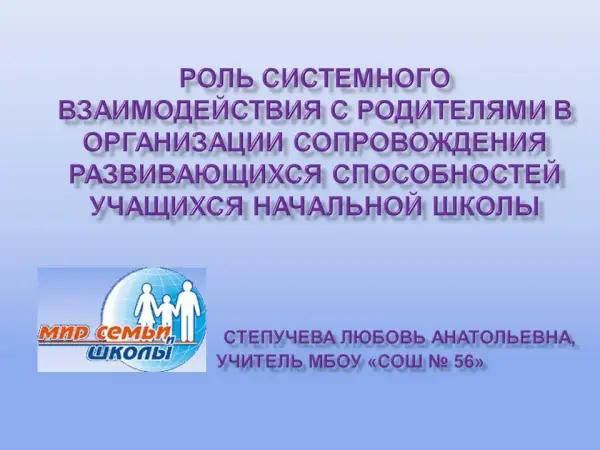 РОЛЬ СИСТЕМНОГО ВЗАИМОДЕЙСТВИЯ С РОДИТЕЛЯМИ В ОРГАНИЗАЦИИ СОПРОВОЖДЕНИЯ РАЗВИВАЮЩИХСЯ СПОСОБНОСТЕЙ УЧАЩИХСЯ НАЧАЛЬНОЙ ШКОЛЫ

мир семьи и школы

СТЕПУЧЕВА ЛЮБОВЬ АНАТОЛЬЕВНА, УЧИТЕЛЬ МБОУ «СОШ № 56»